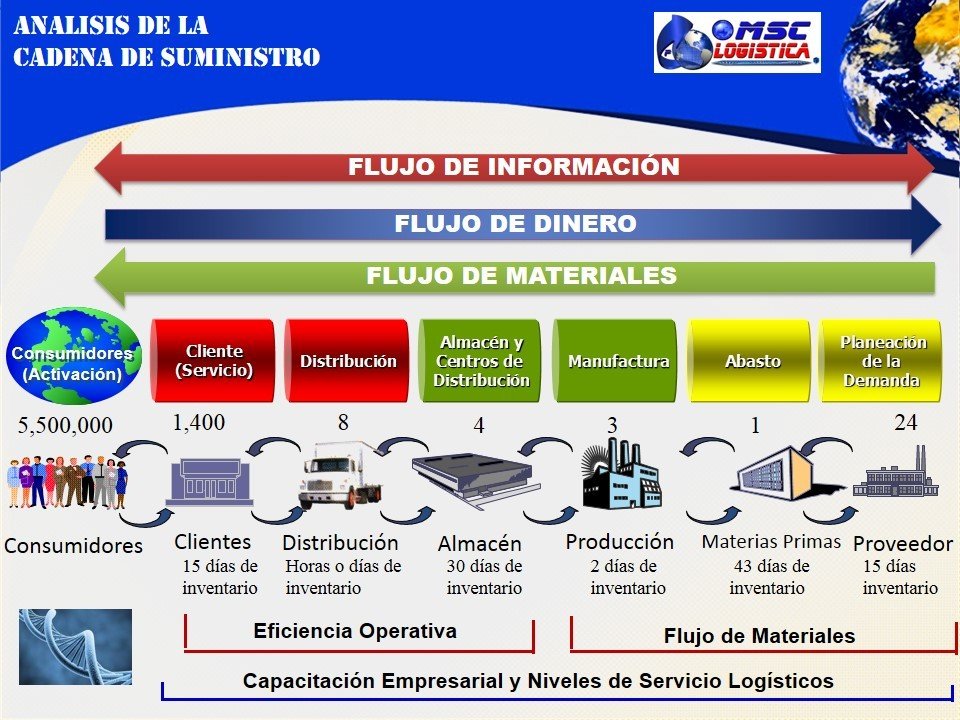 ANALISIS DE LA CADENA DE SUMINISTRO

MSC LOGÍSTICA

FLUJO DE INFORMACIÓN

FLUJO DE DINERO

FLUJO DE MATERIALES

Consumidores (Activación)

Cliente (Servicio)

Distribución

Almacén y Centros de Distribución

Manufactura

Abasto

Planeación de la Demanda

5,500,000

1,400

8

4

3

1

24

Consumidores

Clientes
15 días de inventario

Distribución
Horas o días de inventario

Almacén
30 días de inventario

Producción
2 días de inventario

Materias Primas
43 días de inventario

Proveedor
15 días inventario

Eficiencia Operativa

Flujo de Materiales

Capacitación Empresarial y Niveles de Servicio Logísticos